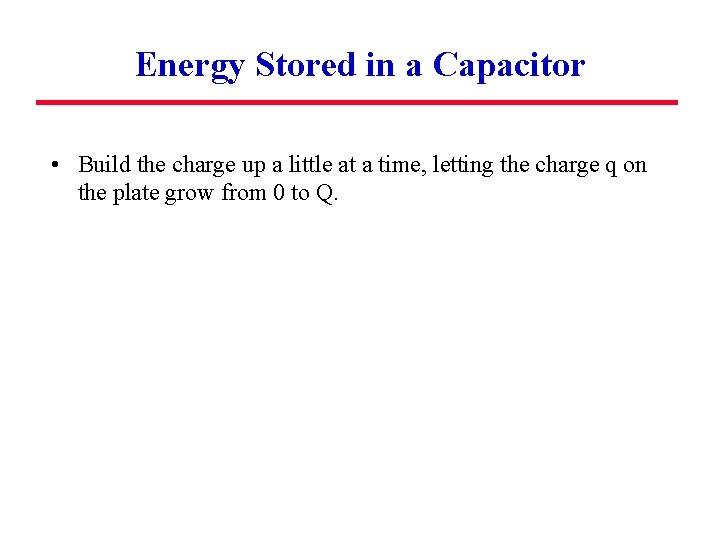 Energy Stored in a Capacitor

• Build the charge up a little at a time, letting the charge q on the plate grow from 0 to Q.